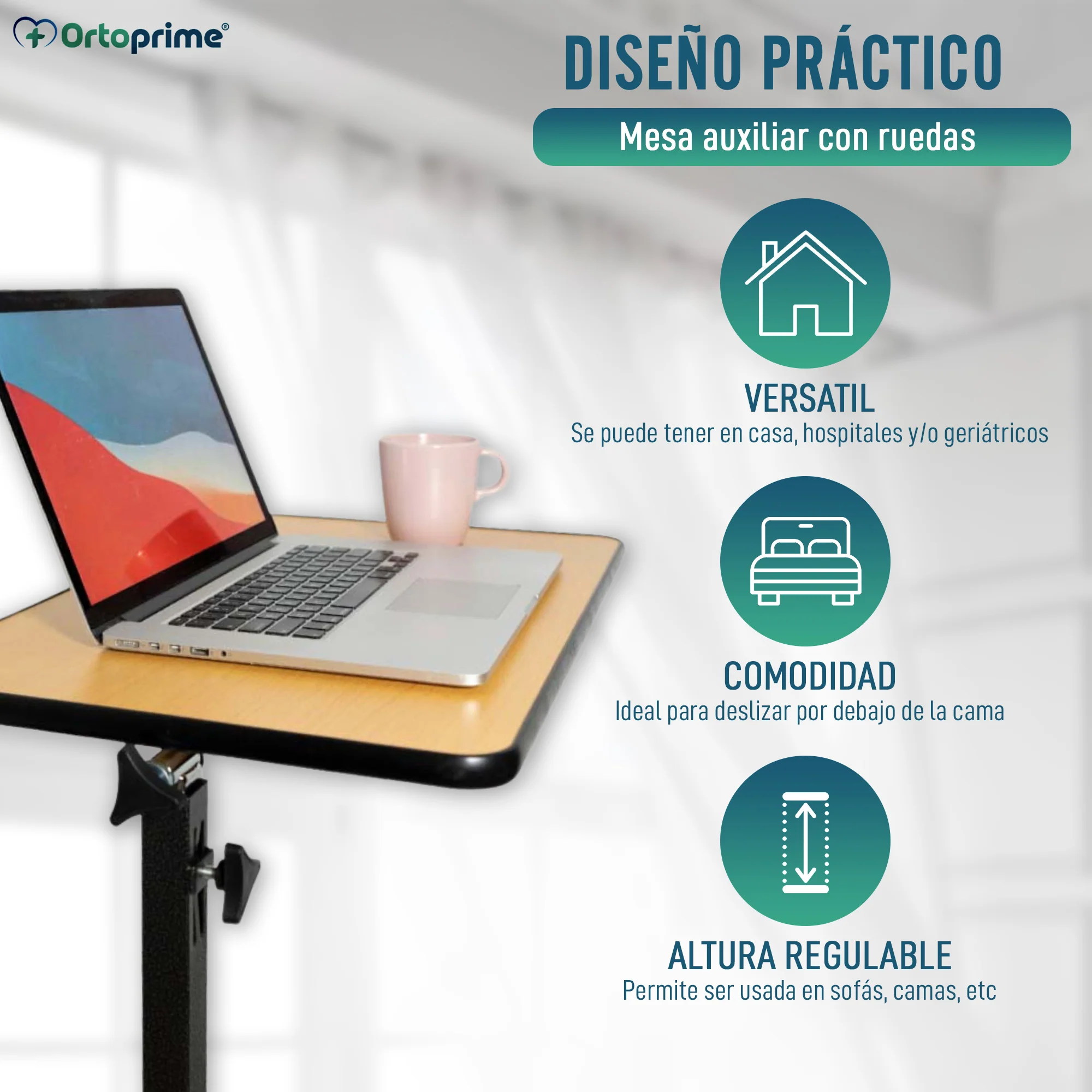 Ortoprime®

DISEÑO PRÁCTICO

Mesa auxiliar con ruedas

VERSATIL
Se puede tener en casa, hospitales y/o geriátricos

COMODIDAD
Ideal para deslizar por debajo de la cama

ALTURA REGULABLE
Permite ser usada en sofás, camas, etc